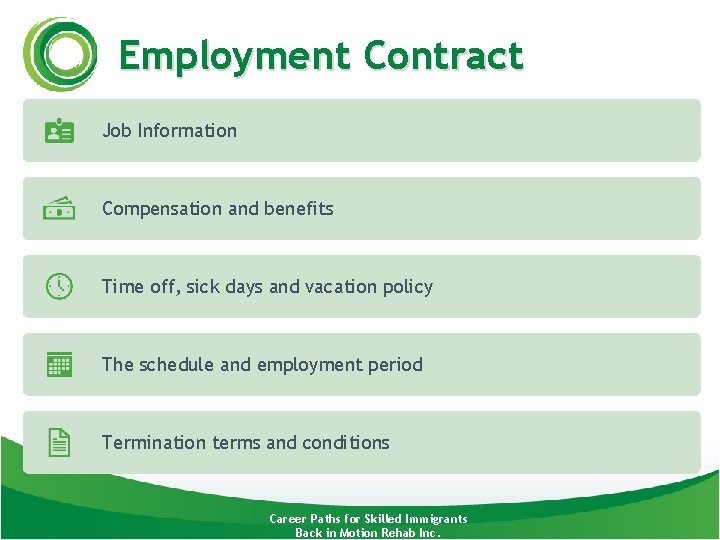 Employment Contract

Job Information

Compensation and benefits

Time off, sick days and vacation policy

The schedule and employment period

Termination terms and conditions

Career Paths for Skilled Immigrants
Back in Motion Rehab Inc.